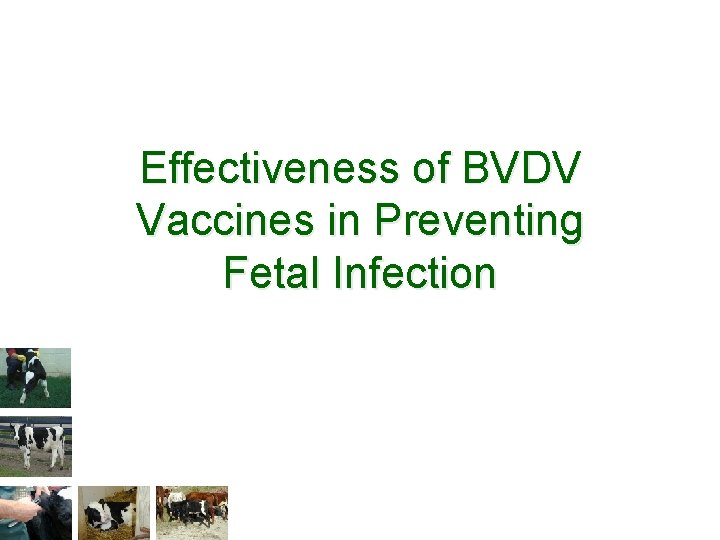 Effectiveness of BVDV Vaccines in Preventing Fetal Infection